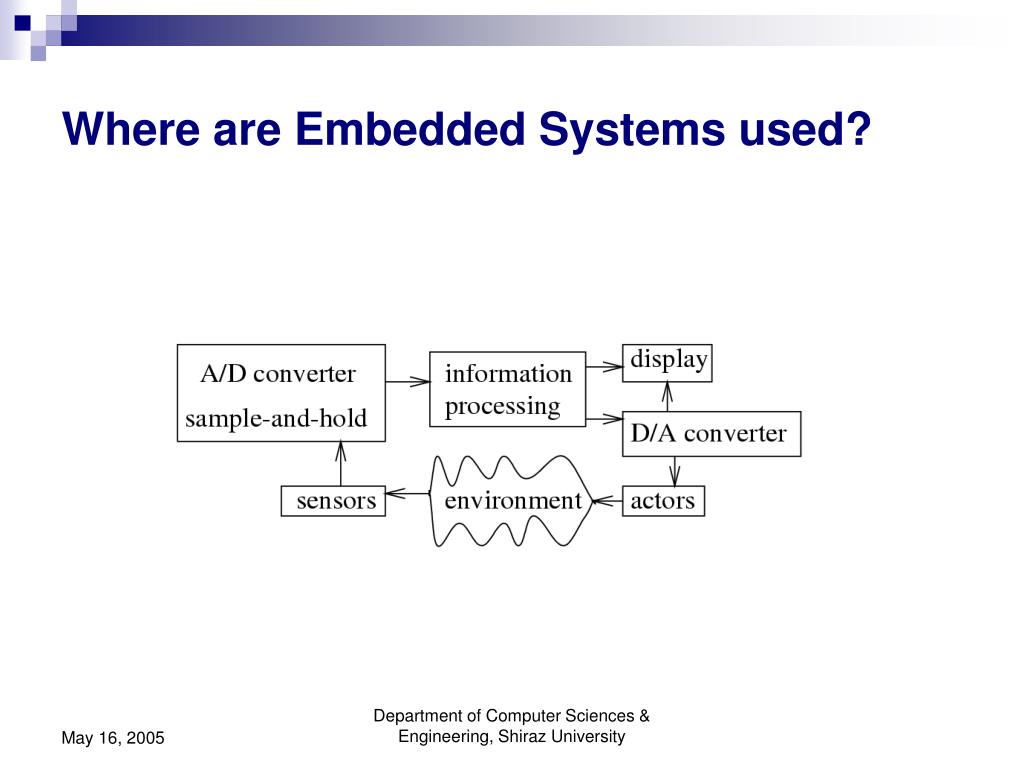 Where are Embedded Systems used?

A/D converter
sample-and-hold

information processing

display

D/A converter

sensors

environment

actors

May 16, 2005

Department of Computer Sciences & Engineering, Shiraz University